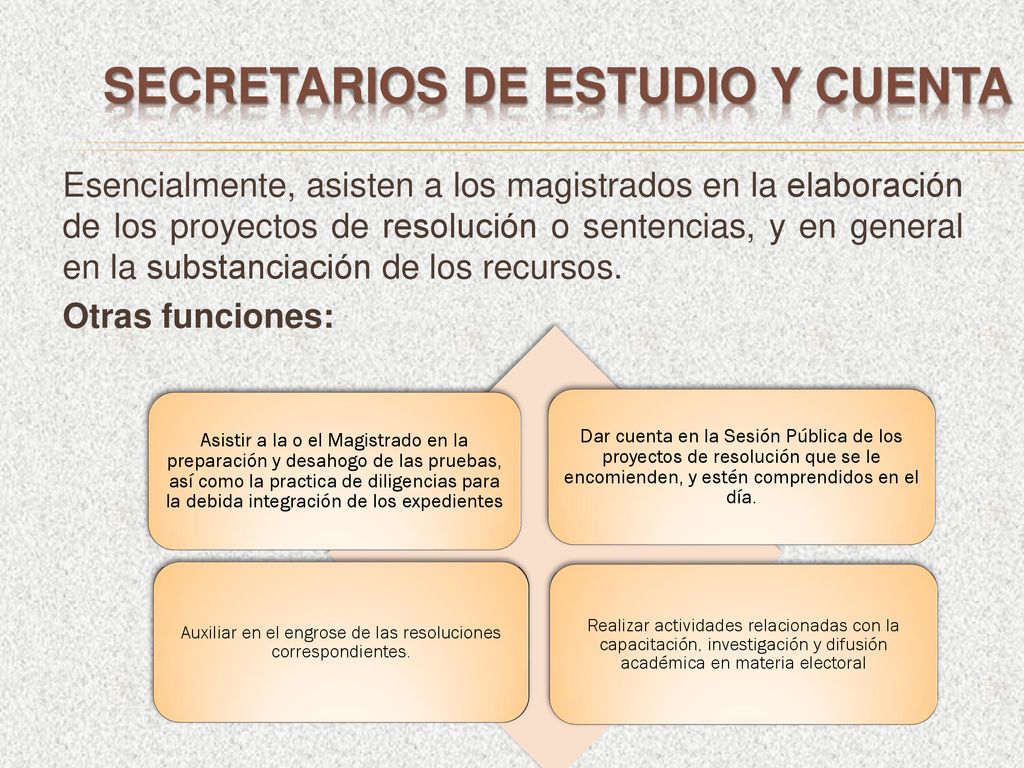 SECRETARIOS DE ESTUDIO Y CUENTA

Esencialmente, asisten a los magistrados en la elaboración de los proyectos de resolución o sentencias, y en general en la substanciación de los recursos.

Otras funciones:

Asistir a la o el Magistrado en la preparación y desahogo de las pruebas, así como la practica de diligencias para la debida integración de los expedientes

Dar cuenta en la Sesión Pública de los proyectos de resolución que se le encomienden, y estén comprendidos en el día.

Auxiliar en el engrose de las resoluciones correspondientes.

Realizar actividades relacionadas con la capacitación, investigación y difusión académica en materia electoral